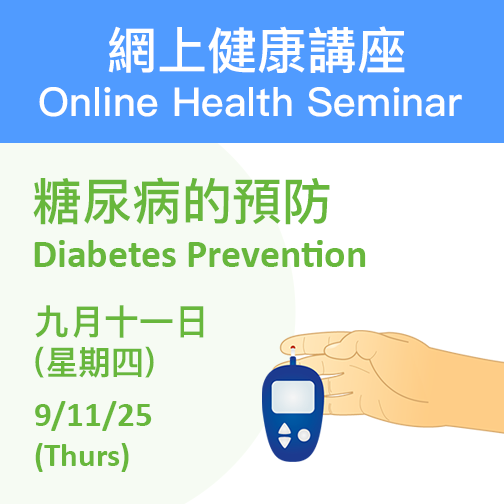 網上健康講座
Online Health Seminar

糖尿病的預防
Diabetes Prevention

九月十一日
(星期四)

9/11/25
(Thurs)